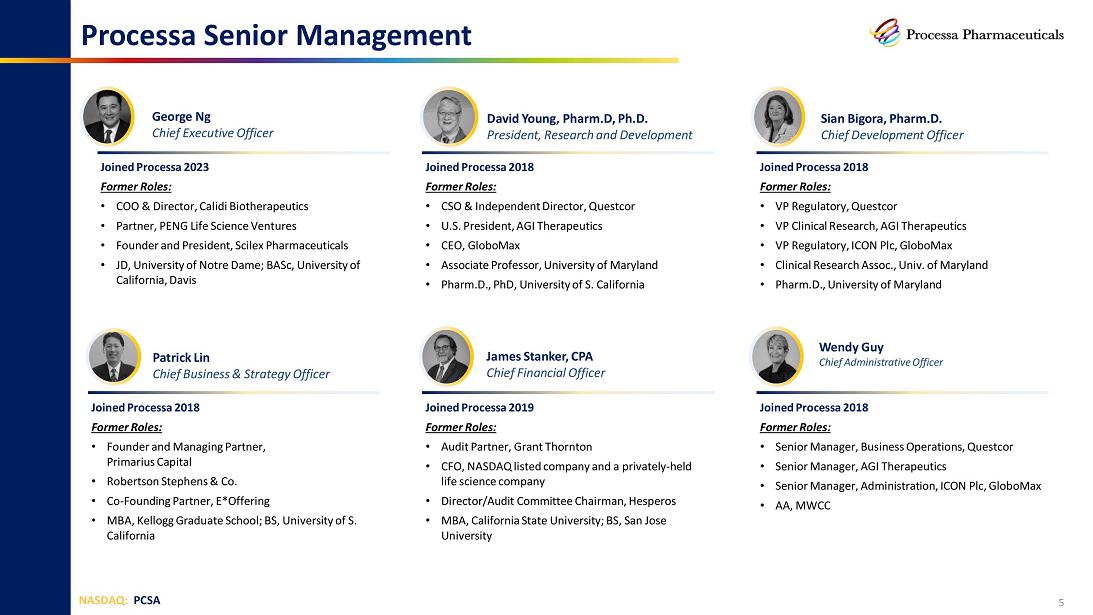 Processa Senior Management

Processa Pharmaceuticals

George Ng
Chief Executive Officer

Joined Processa 2023
Former Roles:
• COO & Director, Calidi Biotherapeutics
• Partner, PENG Life Science Ventures
• Founder and President, Scilex Pharmaceuticals
• JD, University of Notre Dame; BASc, University of California, Davis

David Young, Pharm.D, Ph.D.
President, Research and Development

Joined Processa 2018
Former Roles:
• CSO & Independent Director, Questcor
• U.S. President, AGI Therapeutics
• CEO, GloboMax
• Associate Professor, University of Maryland
• Pharm.D., PhD, University of S. California

Sian Bigora, Pharm.D.
Chief Development Officer

Joined Processa 2018
Former Roles:
• VP Regulatory, Questcor
• VP Clinical Research, AGI Therapeutics
• VP Regulatory, ICON Plc, GloboMax
• Clinical Research Assoc., Univ. of Maryland
• Pharm.D., University of Maryland

Patrick Lin
Chief Business & Strategy Officer

Joined Processa 2018
Former Roles:
• Founder and Managing Partner, Primarius Capital
• Robertson Stephens & Co.
• Co-Founding Partner, E*Offering
• MBA, Kellogg Graduate School; BS, University of S. California

James Stanker, CPA
Chief Financial Officer

Joined Processa 2019
Former Roles:
• Audit Partner, Grant Thornton
• CFO, NASDAQ listed company and a privately-held life science company
• Director/Audit Committee Chairman, Hesperos
• MBA, California State University; BS, San Jose University

Wendy Guy
Chief Administrative Officer

Joined Processa 2018
Former Roles:
• Senior Manager, Business Operations, Questcor
• Senior Manager, AGI Therapeutics
• Senior Manager, Administration, ICON Plc, GloboMax
• AA, MWCC

NASDAQ: PCSA

5